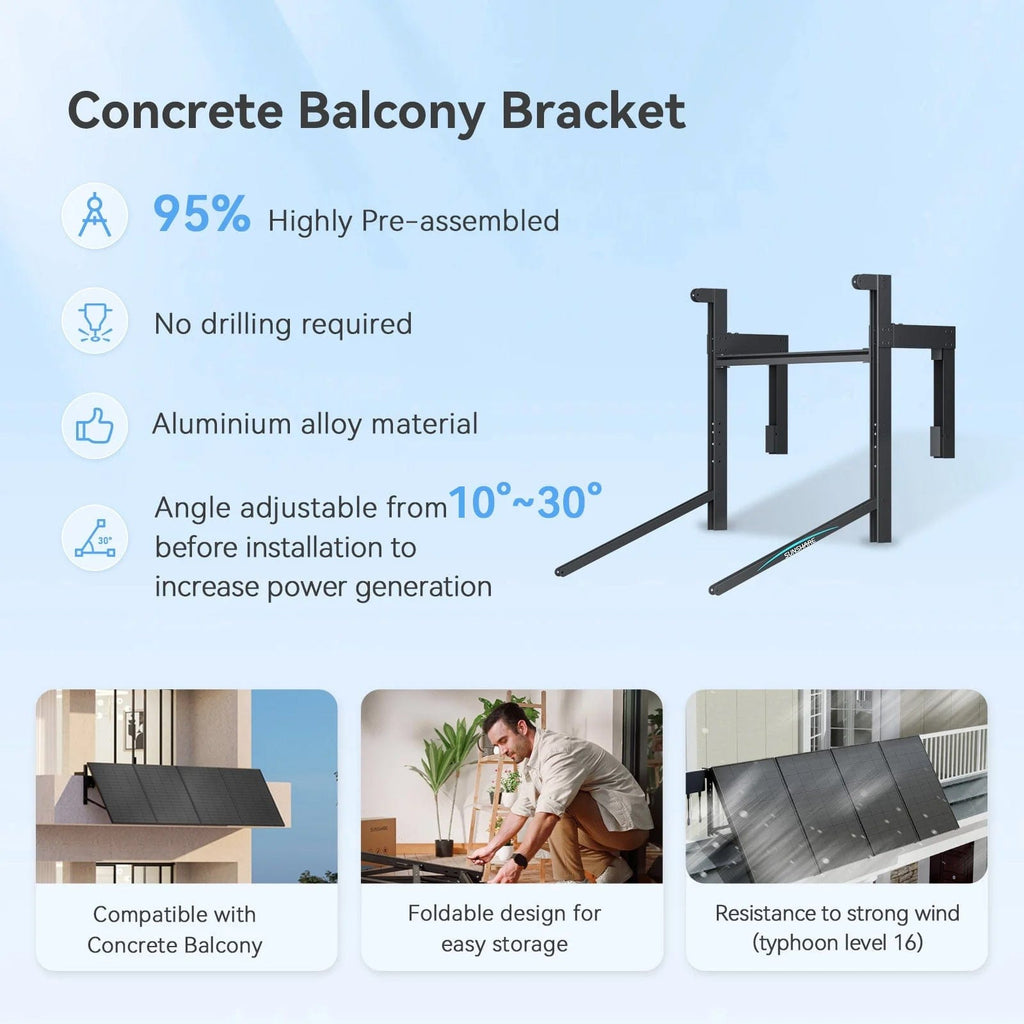 Concrete Balcony Bracket

95% Highly Pre-assembled

No drilling required

Aluminium alloy material

30°

Angle adjustable from 10°~30° before installation to increase power generation

SUNSHARE

SUNSHARE

Compatible with Concrete Balcony

Foldable design for easy storage

Resistance to strong wind (typhoon level 16)